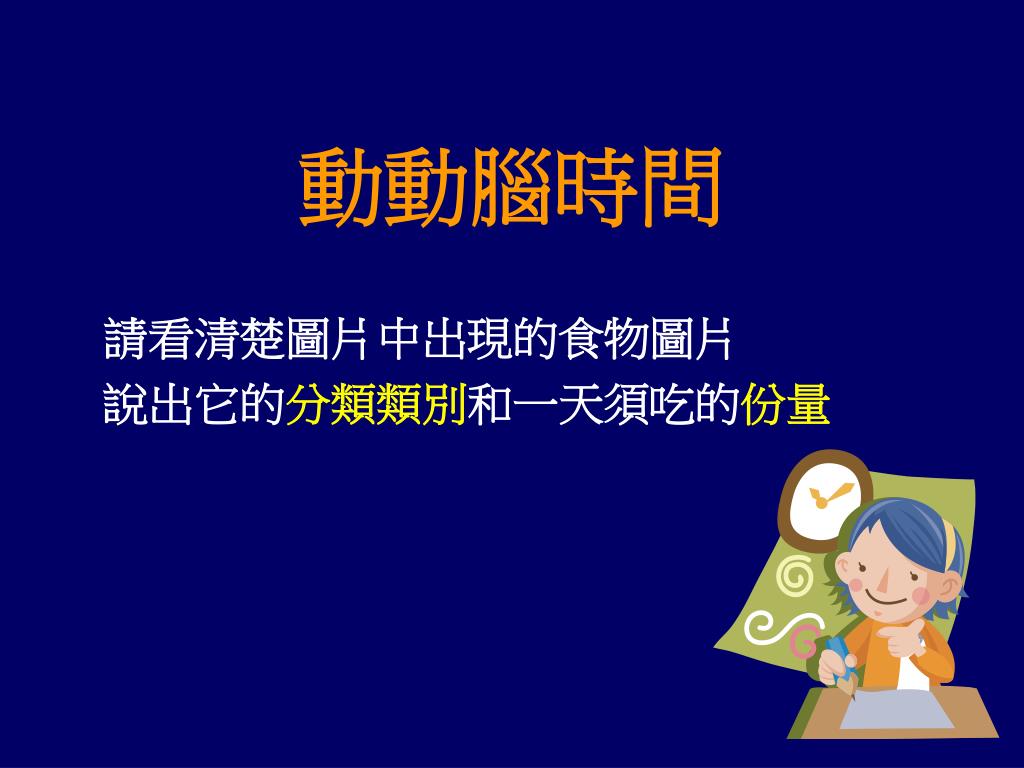 動動腦時間

請看清楚圖片中出現的食物圖片
說出它的分類類別和一天須吃的份量